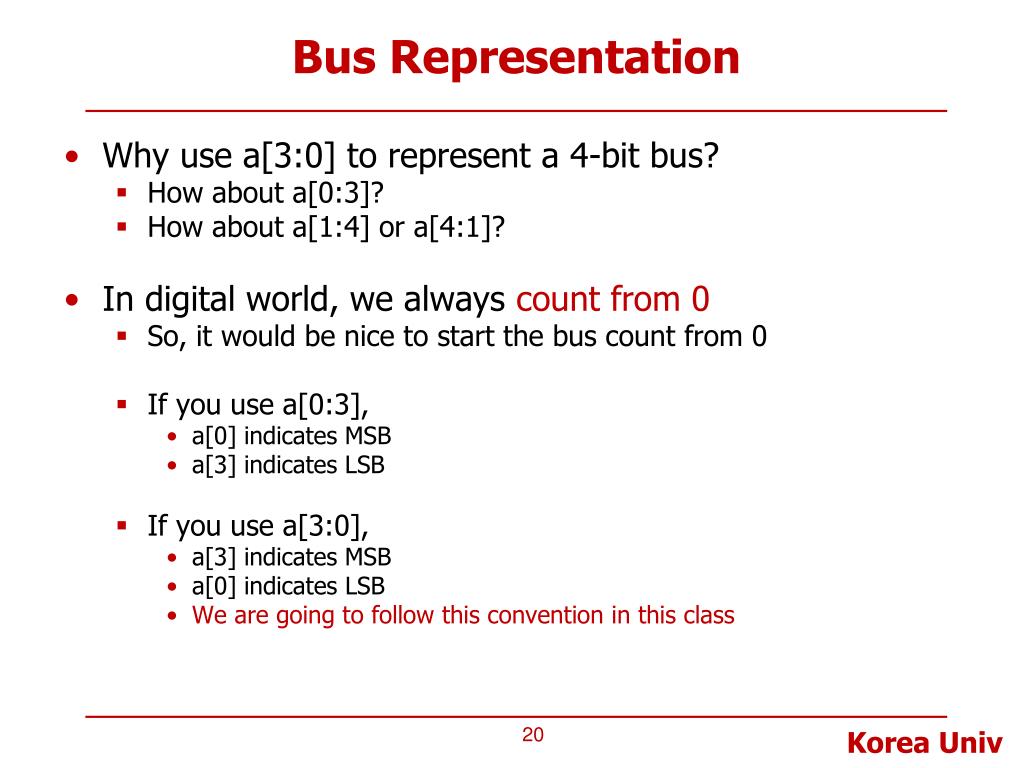 Bus Representation

• Why use a[3:0] to represent a 4-bit bus?
▪ How about a[0:3]?
▪ How about a[1:4] or a[4:1]?

• In digital world, we always count from 0
▪ So, it would be nice to start the bus count from 0

▪ If you use a[0:3],
• a[0] indicates MSB
• a[3] indicates LSB

▪ If you use a[3:0],
• a[3] indicates MSB
• a[0] indicates LSB
• We are going to follow this convention in this class

20

Korea Univ